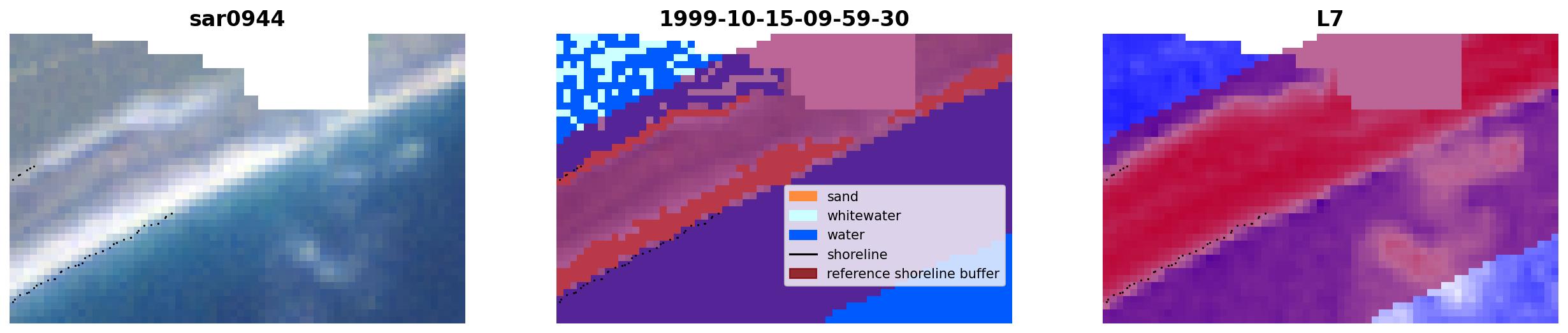 sar0944

1999-10-15-09-59-30

sand
whitewater
water
shoreline
reference shoreline buffer

L7